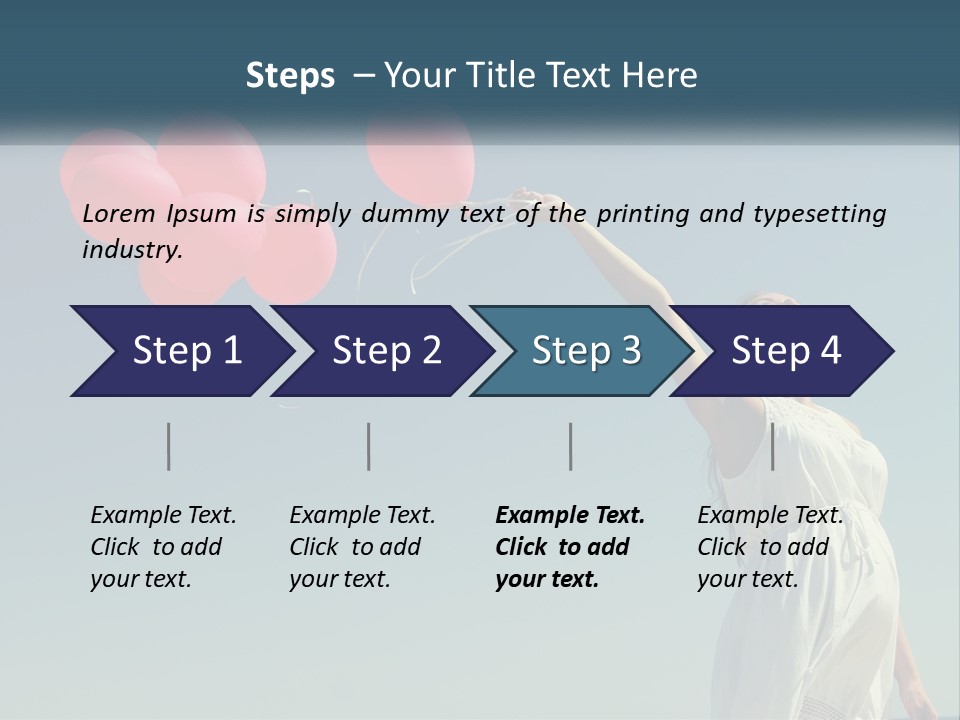 Steps – Your Title Text Here

Lorem Ipsum is simply dummy text of the printing and typesetting industry.

Step 1

Step 2

Step 3

Step 4

Example Text. Click to add your text.

Example Text. Click to add your text.

Example Text. Click to add your text.

Example Text. Click to add your text.